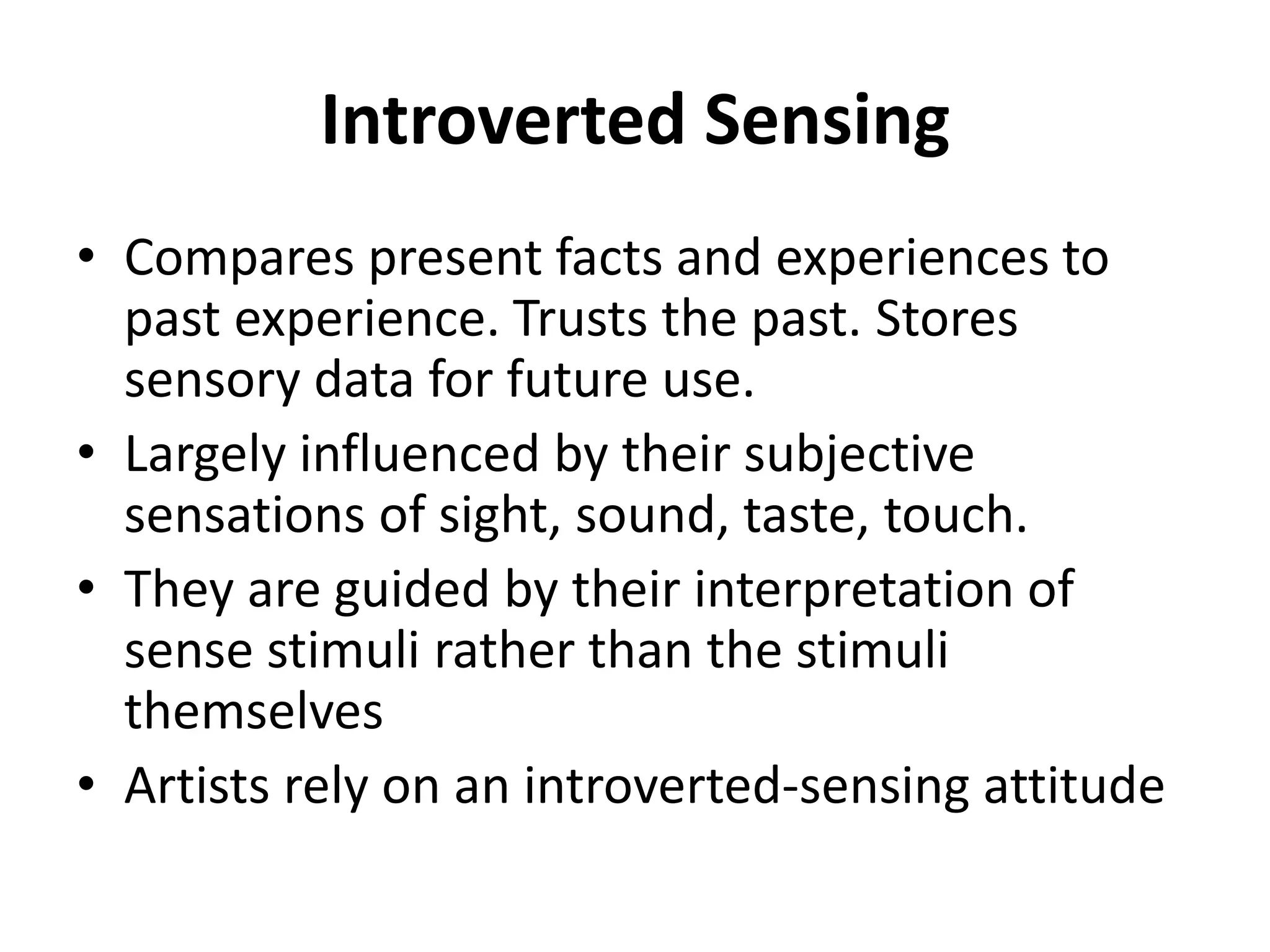 Introverted Sensing

• Compares present facts and experiences to past experience. Trusts the past. Stores sensory data for future use.
• Largely influenced by their subjective sensations of sight, sound, taste, touch.
• They are guided by their interpretation of sense stimuli rather than the stimuli themselves
• Artists rely on an introverted-sensing attitude